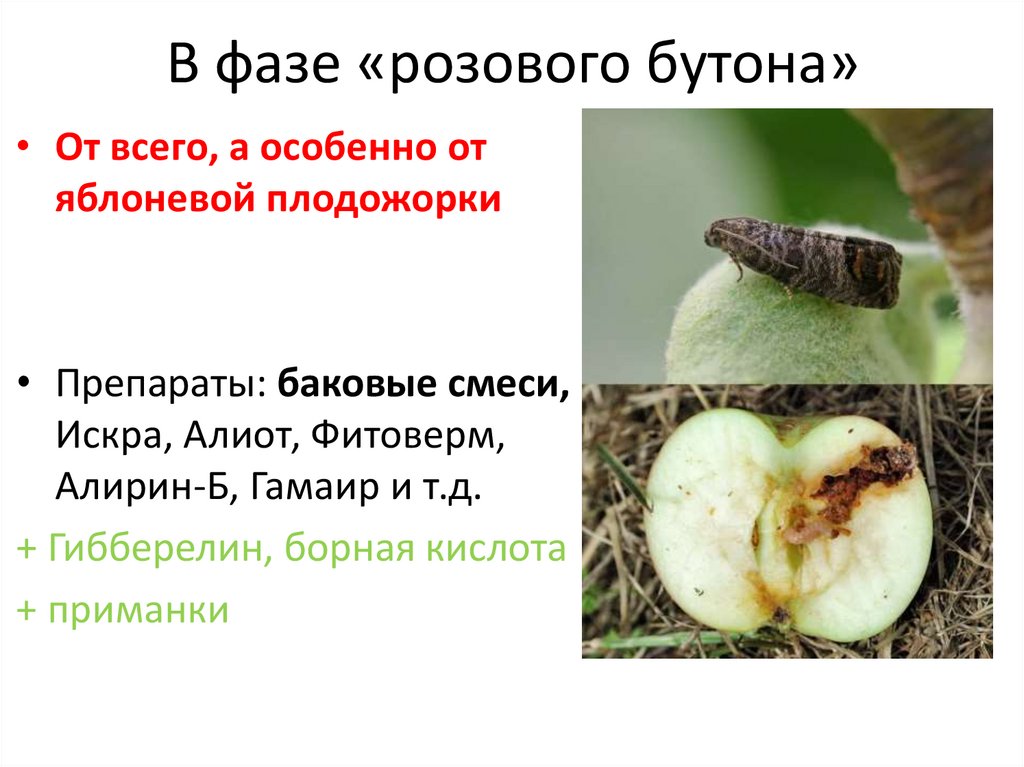 В фазе «розового бутона»

• От всего, а особенно от яблоневой плодожорки

• Препараты: баковые смеси, Искра, Алиот, Фитоверм, Алирин-Б, Гамаир и т.д.

+ Гибберелин, борная кислота

+ приманки